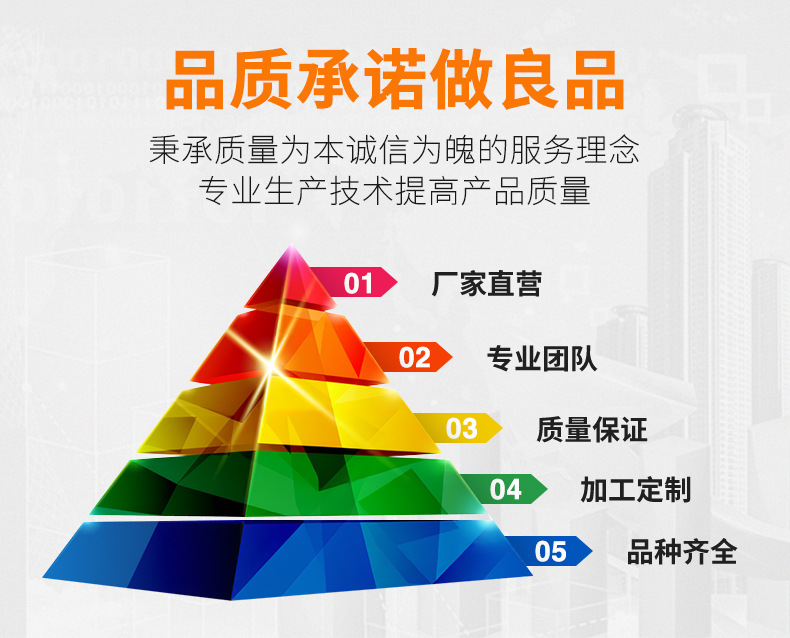 品质承诺做良品

秉承质量为本诚信为魄的服务理念
专业生产技术提高产品质量

01 厂家直营

02 专业团队

03 质量保证

04 加工定制

05 品种齐全